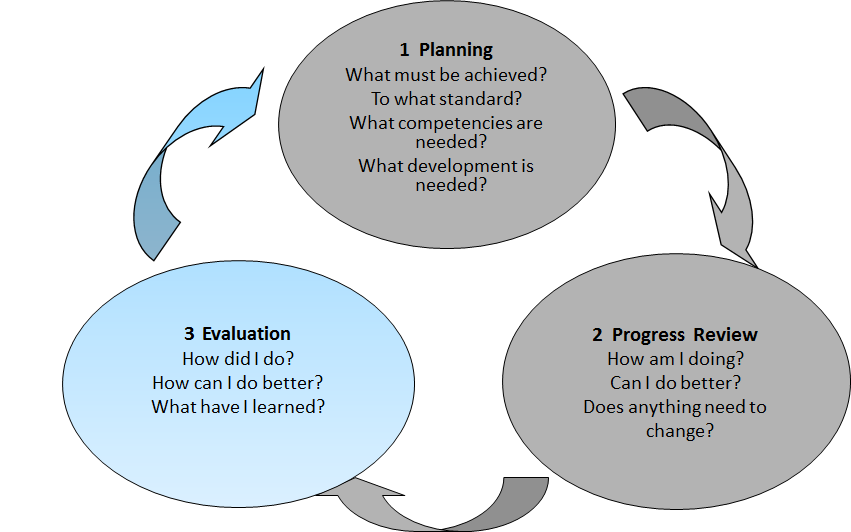 1 Planning
What must be achieved?
To what standard?
What competencies are needed?
What development is needed?

2 Progress Review
How am I doing?
Can I do better?
Does anything need to change?

3 Evaluation
How did I do?
How can I do better?
What have I learned?